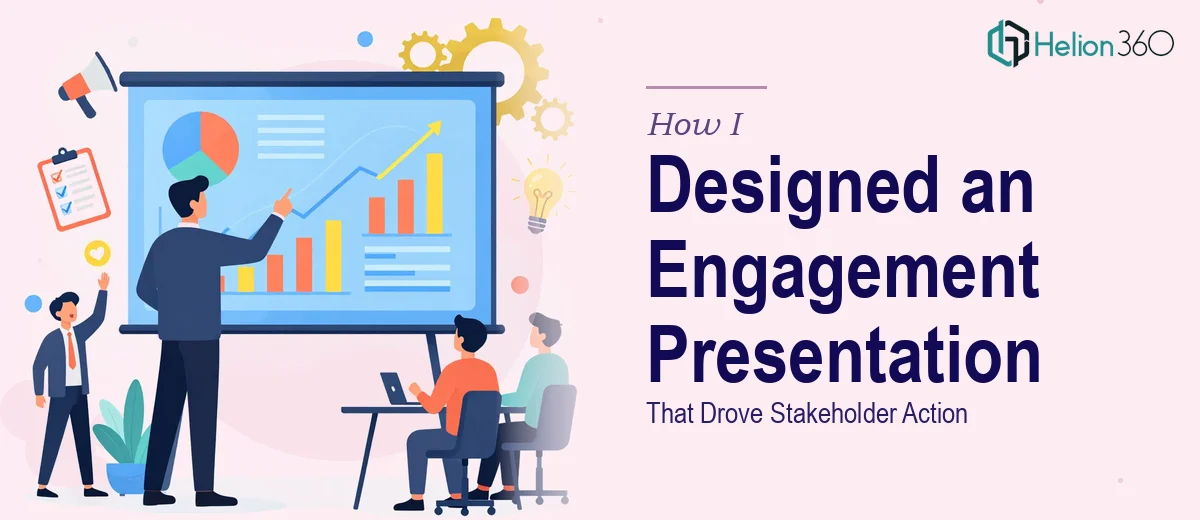 Helion 360

How I
Designed an Engagement Presentation
That Drove Stakeholder Action